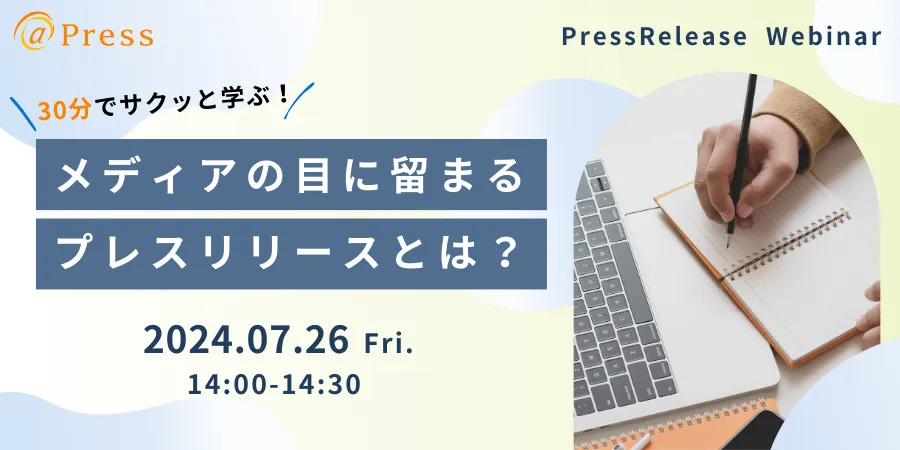 @Press

PressRelease Webinar

30分でサクッと学ぶ！

メディアの目に留まる
プレスリリースとは？

2024.07.26 Fri.
14:00-14:30